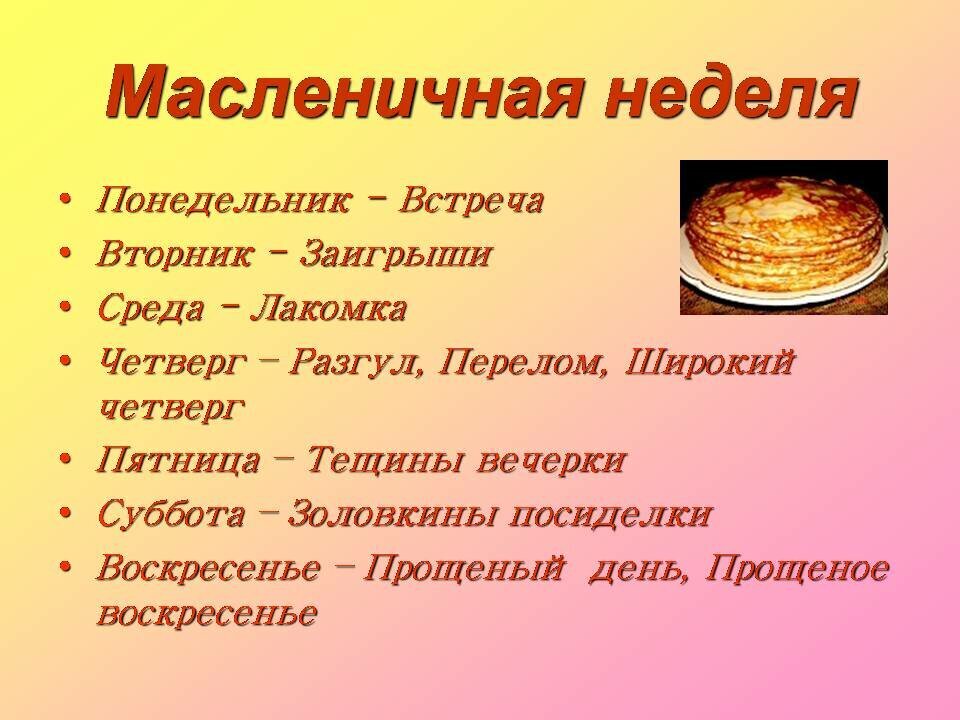 Масленичная неделя

• Понедельник – Встреча
• Вторник – Заигрыши
• Среда – Лакомка
• Четверг – Разгул, Перелом, Широкий четверг
• Пятница – Тещины вечерки
• Суббота – Золовкины посиделки
• Воскресенье – Прощеный день, Прощеное воскресенье